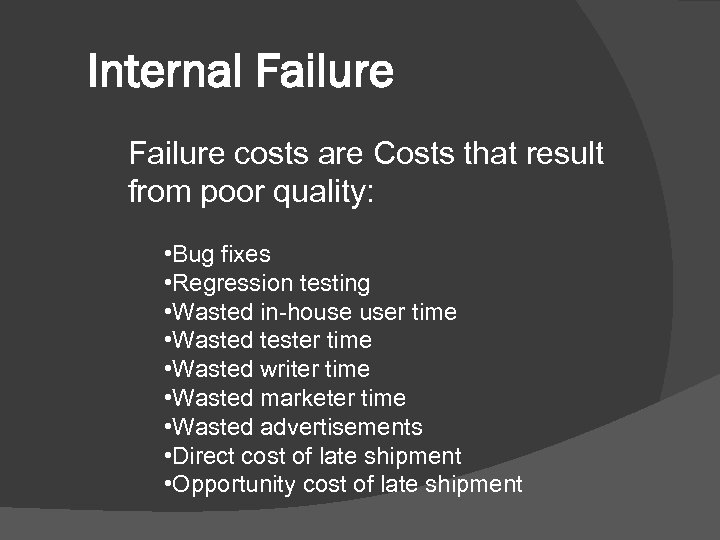 Internal Failure

Failure costs are Costs that result from poor quality:

•Bug fixes
•Regression testing
•Wasted in-house user time
•Wasted tester time
•Wasted writer time
•Wasted marketer time
•Wasted advertisements
•Direct cost of late shipment
•Opportunity cost of late shipment